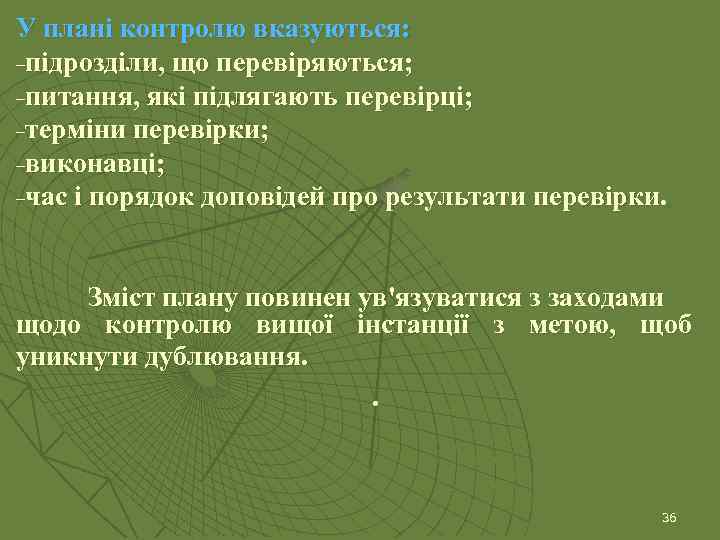 У плані контролю вказуються:
-підрозділи, що перевіряються;
-питання, які підлягають перевірці;
-терміни перевірки;
-виконавці;
-час і порядок доповідей про результати перевірки.

Зміст плану повинен ув'язуватися з заходами щодо контролю вищої інстанції з метою, щоб уникнути дублювання.

.

36